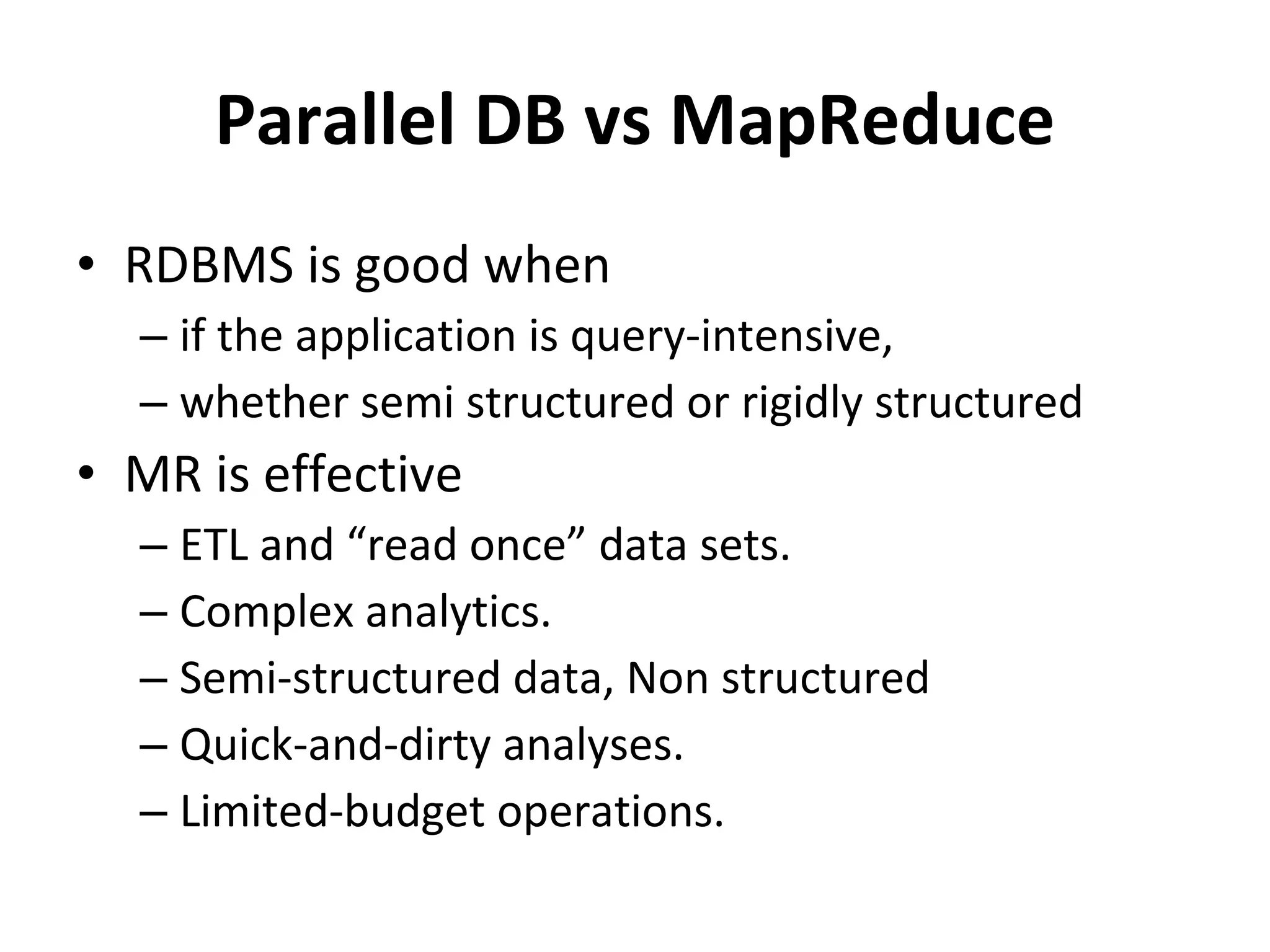 Parallel DB vs MapReduce

• RDBMS is good when
 – if the application is query-intensive,
 – whether semi structured or rigidly structured
• MR is effective
 – ETL and “read once” data sets.
 – Complex analytics.
 – Semi-structured data, Non structured
 – Quick-and-dirty analyses.
 – Limited-budget operations.